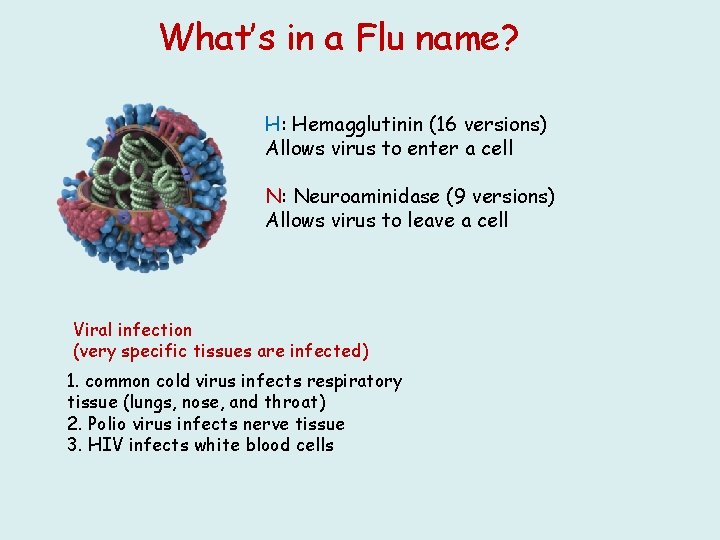 What's in a Flu name?

H: Hemagglutinin (16 versions)
Allows virus to enter a cell

N: Neuroaminidase (9 versions)
Allows virus to leave a cell

Viral infection
(very specific tissues are infected)

1. common cold virus infects respiratory tissue (lungs, nose, and throat)
2. Polio virus infects nerve tissue
3. HIV infects white blood cells